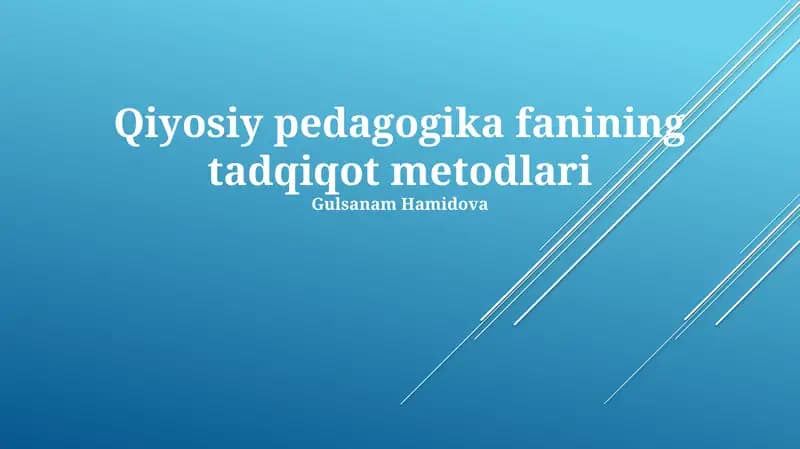 Qiyosiy pedagogika fanining tadqiqot metodlari

Gulsanam Hamidova